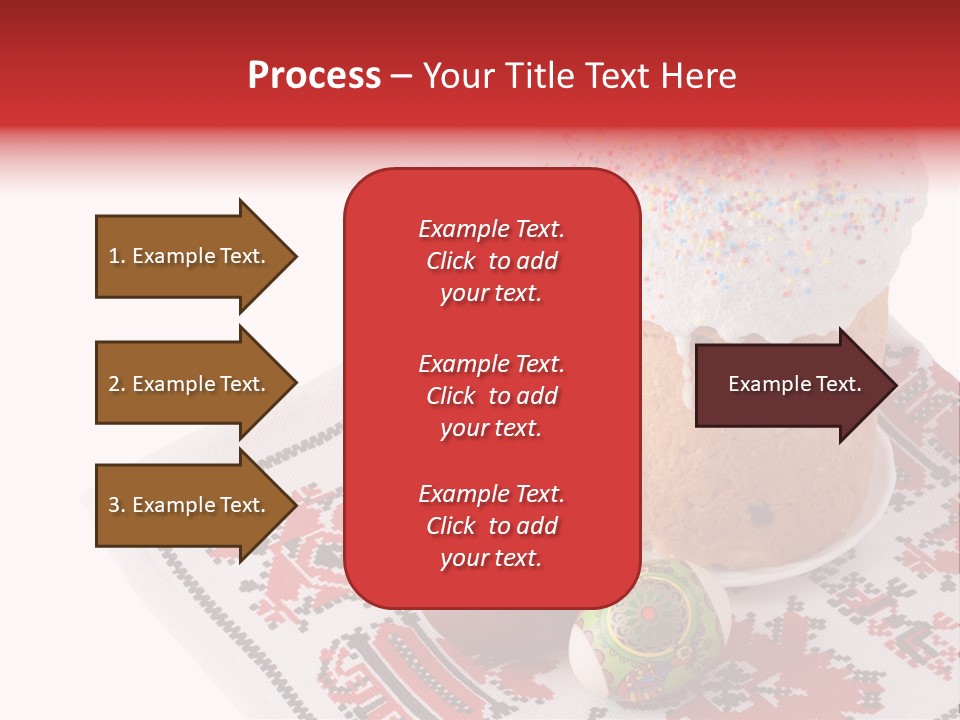 Process – Your Title Text Here

1. Example Text.

2. Example Text.

3. Example Text.

Example Text. Click to add your text.

Example Text. Click to add your text.

Example Text. Click to add your text.

Example Text.